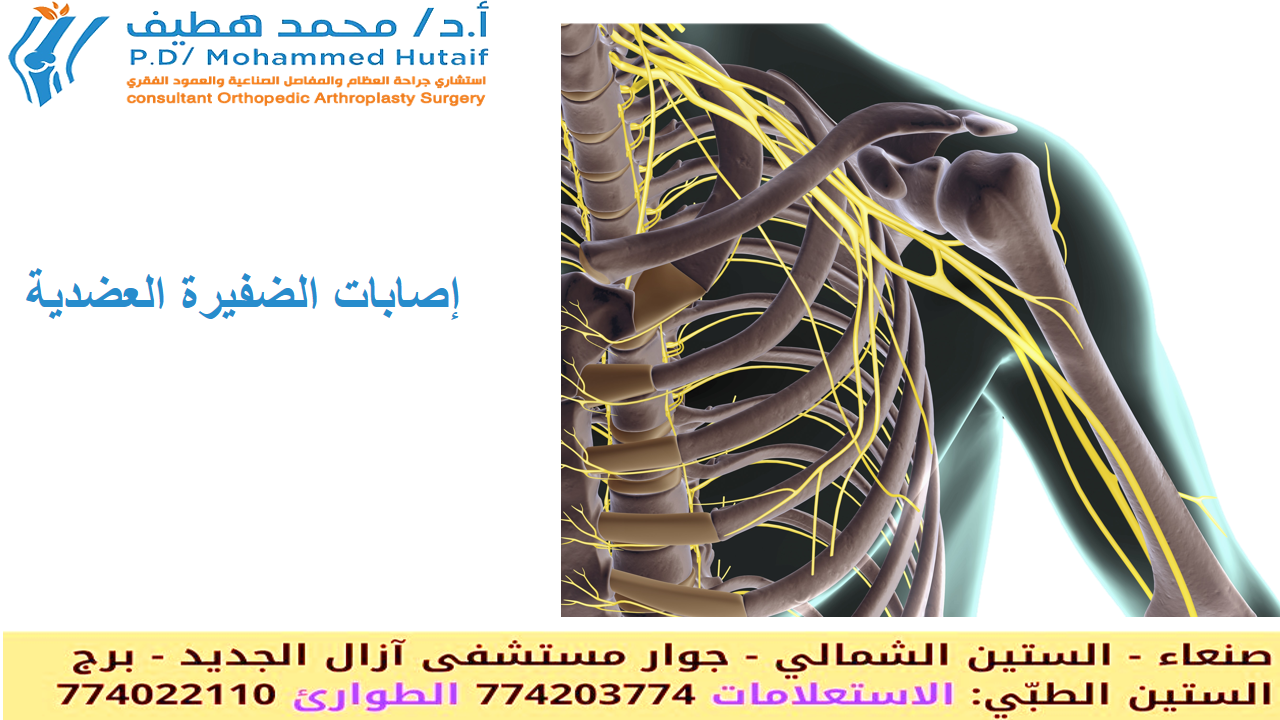 أ.د/ محمد هطيف
P.D/ Mohammed Hutaif
استشاري جراحة العظام والمفاصل الصناعية والعمود الفقري
consultant Orthopedic Arthroplasty Surgery

إصابات الضفيرة العضدية

صنعاء - الستين الشمالي - جوار مستشفى آزال الجديد - برج الستين الطبّي: الاستعلامات 774203774 الطوارئ 774022110